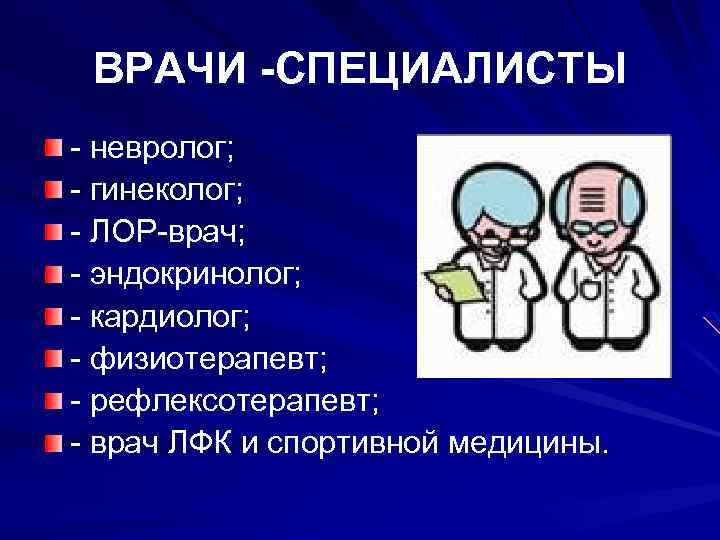 ВРАЧИ -СПЕЦИАЛИСТЫ

- невролог;
- гинеколог;
- ЛОР-врач;
- эндокринолог;
- кардиолог;
- физиотерапевт;
- рефлексотерапевт;
- врач ЛФК и спортивной медицины.